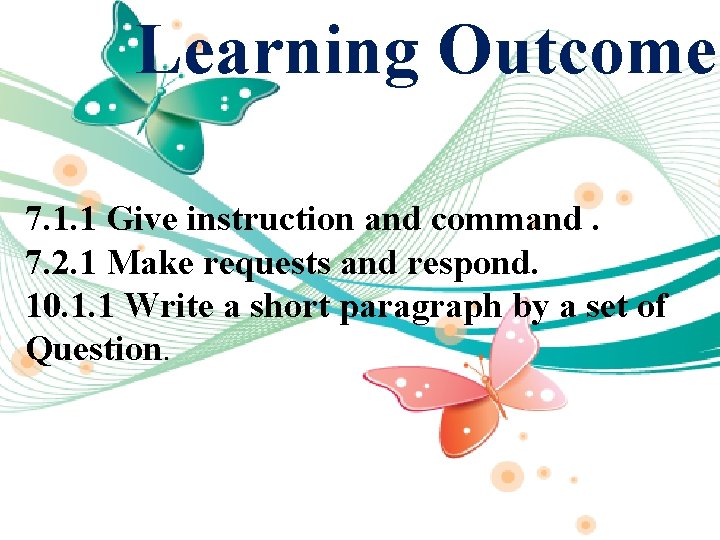 Learning Outcome

7.1.1 Give instruction and command .
7.2.1 Make requests and respond.
10.1.1 Write a short paragraph by a set of Question.